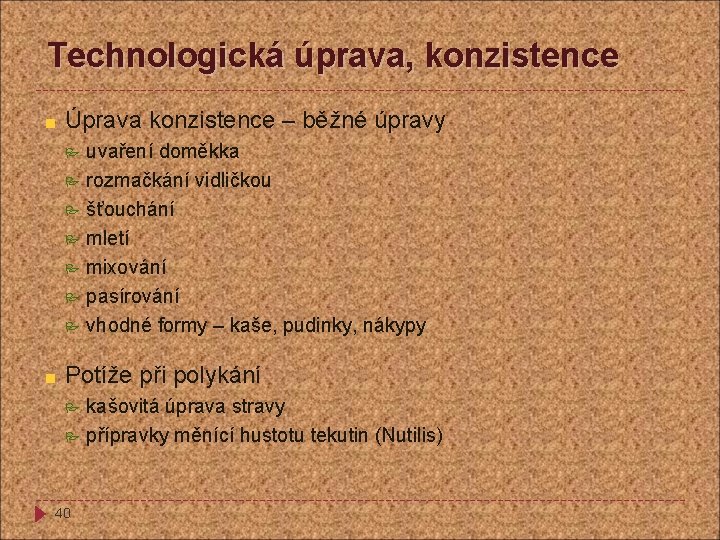 Technologická úprava, konzistence

Úprava konzistence – běžné úpravy
uvaření doměkka
rozmačkání vidličkou
šťouchání
mletí
mixování
pasírování
vhodné formy – kaše, pudinky, nákypy

Potíže při polykání
kašovitá úprava stravy
přípravky měnící hustotu tekutin (Nutilis)

40